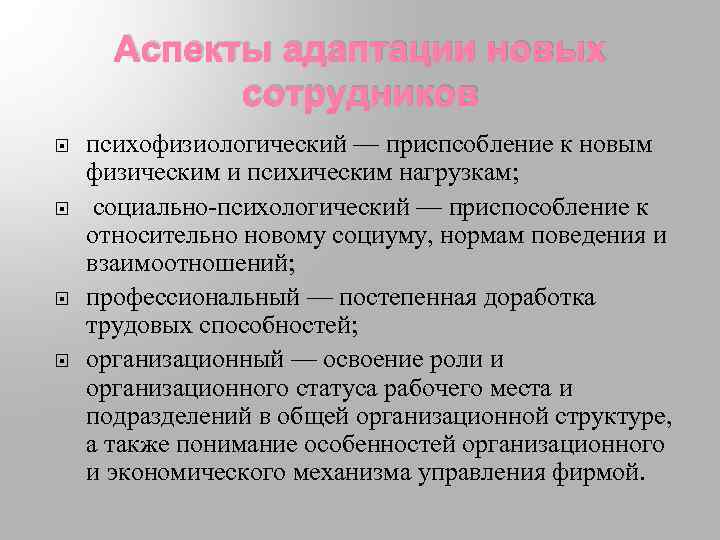 Аспекты адаптации новых сотрудников

психофизиологический — приспсобление к новым физическим и психическим нагрузкам;

социально-психологический — приспособление к относительно новому социуму, нормам поведения и взаимоотношений;

профессиональный — постепенная доработка трудовых способностей;

организационный — освоение роли и организационного статуса рабочего места и подразделений в общей организационной структуре, а также понимание особенностей организационного и экономического механизма управления фирмой.